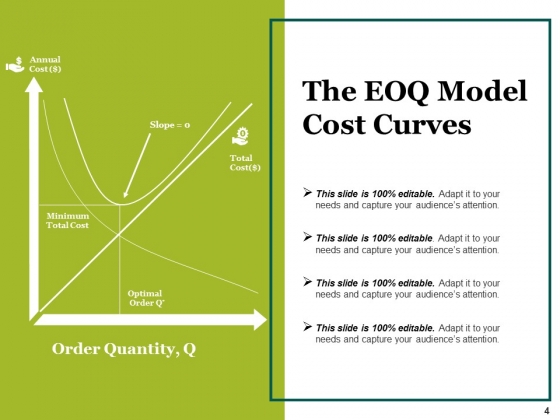 Annual Cost ($)

Slope = 0

Total Cost($)

Minimum Total Cost

Optimal Order Q*

Order Quantity, Q

The EOQ Model Cost Curves

➢ This slide is 100% editable. Adapt it to your needs and capture your audience's attention.

➢ This slide is 100% editable. Adapt it to your needs and capture your audience's attention.

➢ This slide is 100% editable. Adapt it to your needs and capture your audience's attention.

➢ This slide is 100% editable. Adapt it to your needs and capture your audience's attention.

4